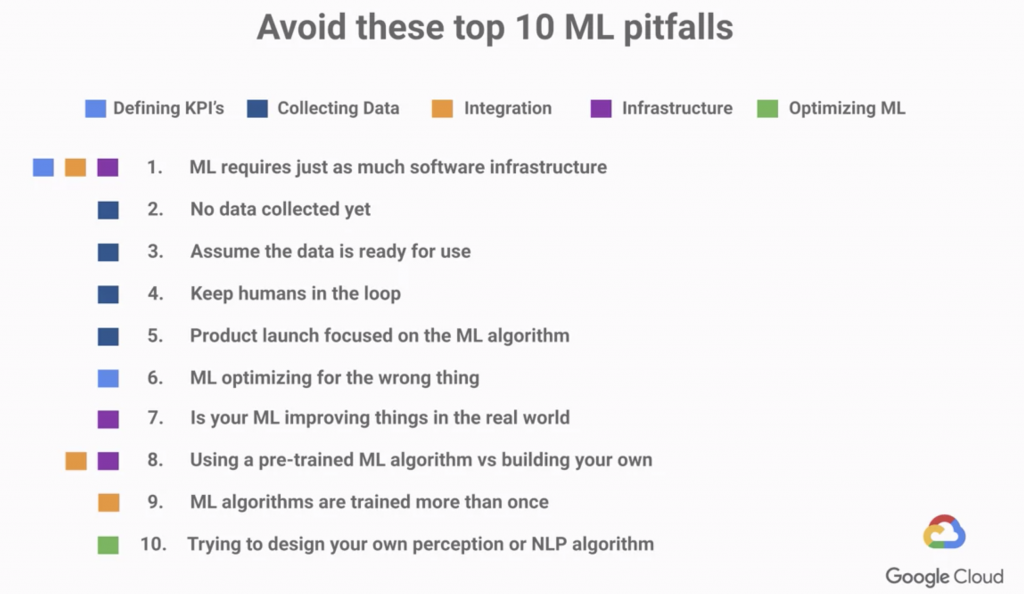 Avoid these top 10 ML pitfalls

Defining KPI's Collecting Data Integration Infrastructure Optimizing ML

1. ML requires just as much software infrastructure
2. No data collected yet
3. Assume the data is ready for use
4. Keep humans in the loop
5. Product launch focused on the ML algorithm
6. ML optimizing for the wrong thing
7. Is your ML improving things in the real world
8. Using a pre-trained ML algorithm vs building your own
9. ML algorithms are trained more than once
10. Trying to design your own perception or NLP algorithm

Google Cloud